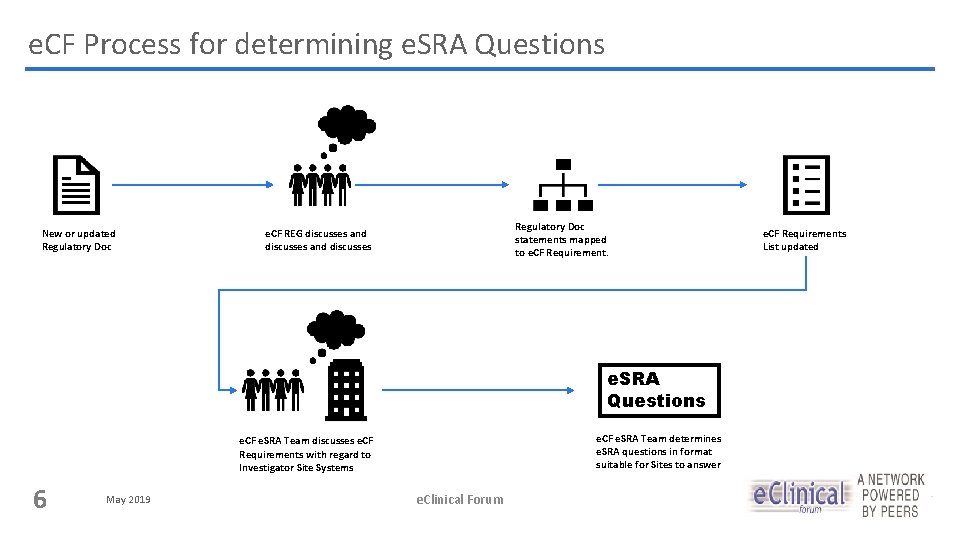 eCF Process for determining eSRA Questions

New or updated Regulatory Doc

eCF REG discusses and discusses and discusses

Regulatory Doc statements mapped to eCF Requirement.

eCF Requirements List updated

eCF eSRA Team discusses eCF Requirements with regard to Investigator Site Systems

eSRA Questions

eCF eSRA Team determines eSRA questions in format suitable for Sites to answer

6

May 2019

eClinical Forum

eClinical forum

A NETWORK POWERED BY PEERS